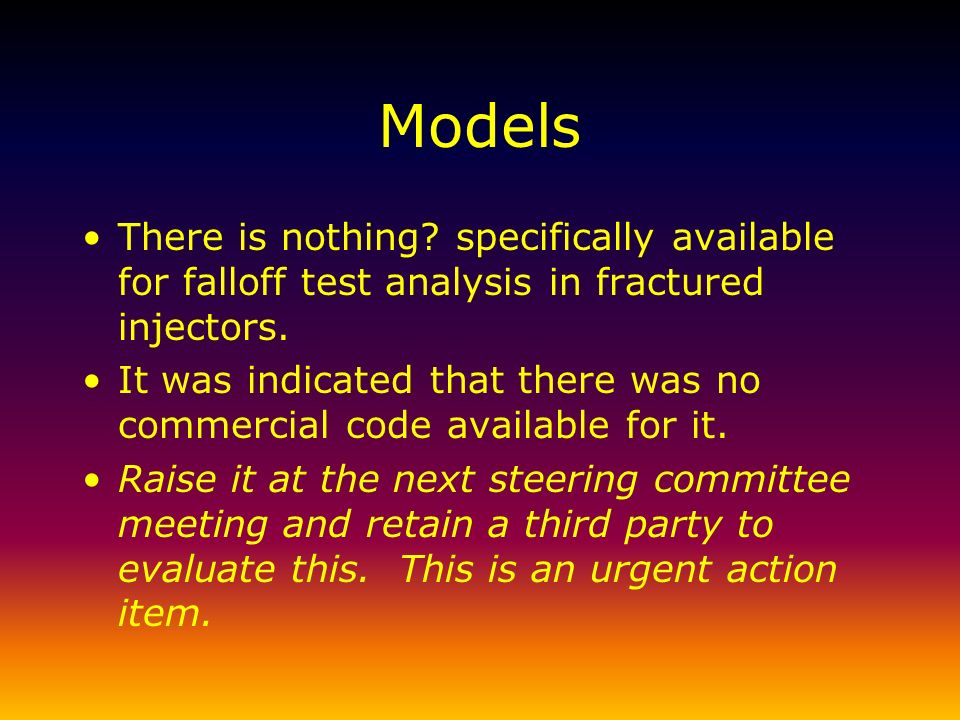 Models

• There is nothing? specifically available for falloff test analysis in fractured injectors.

• It was indicated that there was no commercial code available for it.

• Raise it at the next steering committee meeting and retain a third party to evaluate this.  This is an urgent action item.